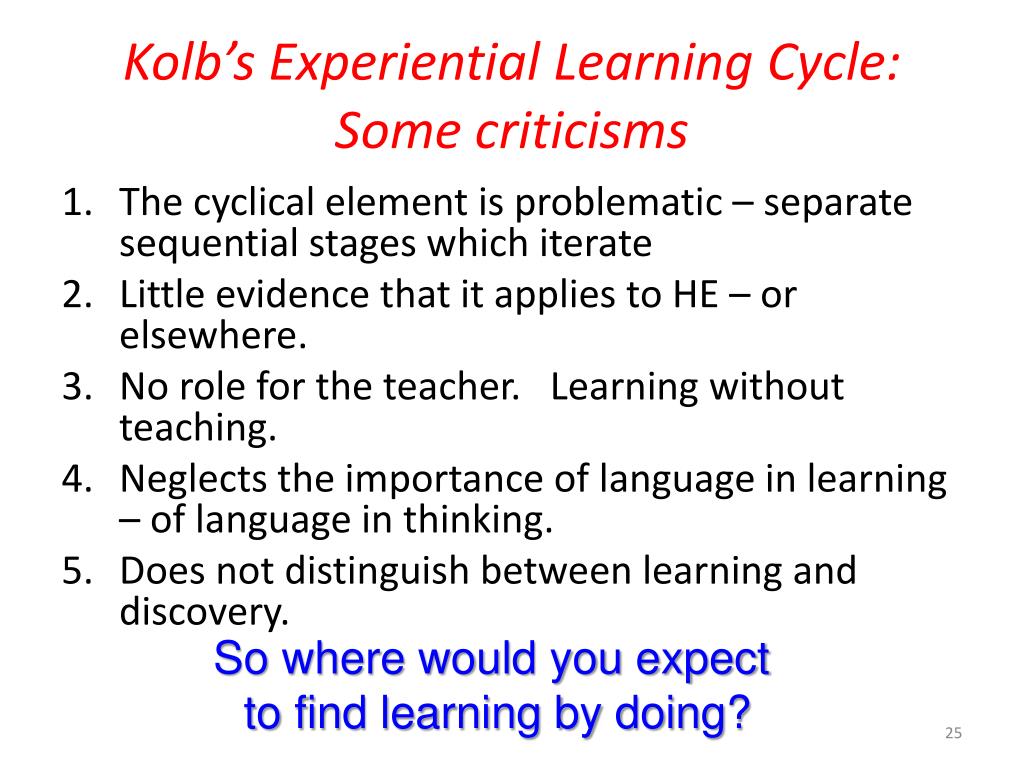 Kolb's Experiential Learning Cycle: Some criticisms

1. The cyclical element is problematic – separate sequential stages which iterate
2. Little evidence that it applies to HE – or elsewhere.
3. No role for the teacher. Learning without teaching.
4. Neglects the importance of language in learning – of language in thinking.
5. Does not distinguish between learning and discovery.

So where would you expect to find learning by doing?

25